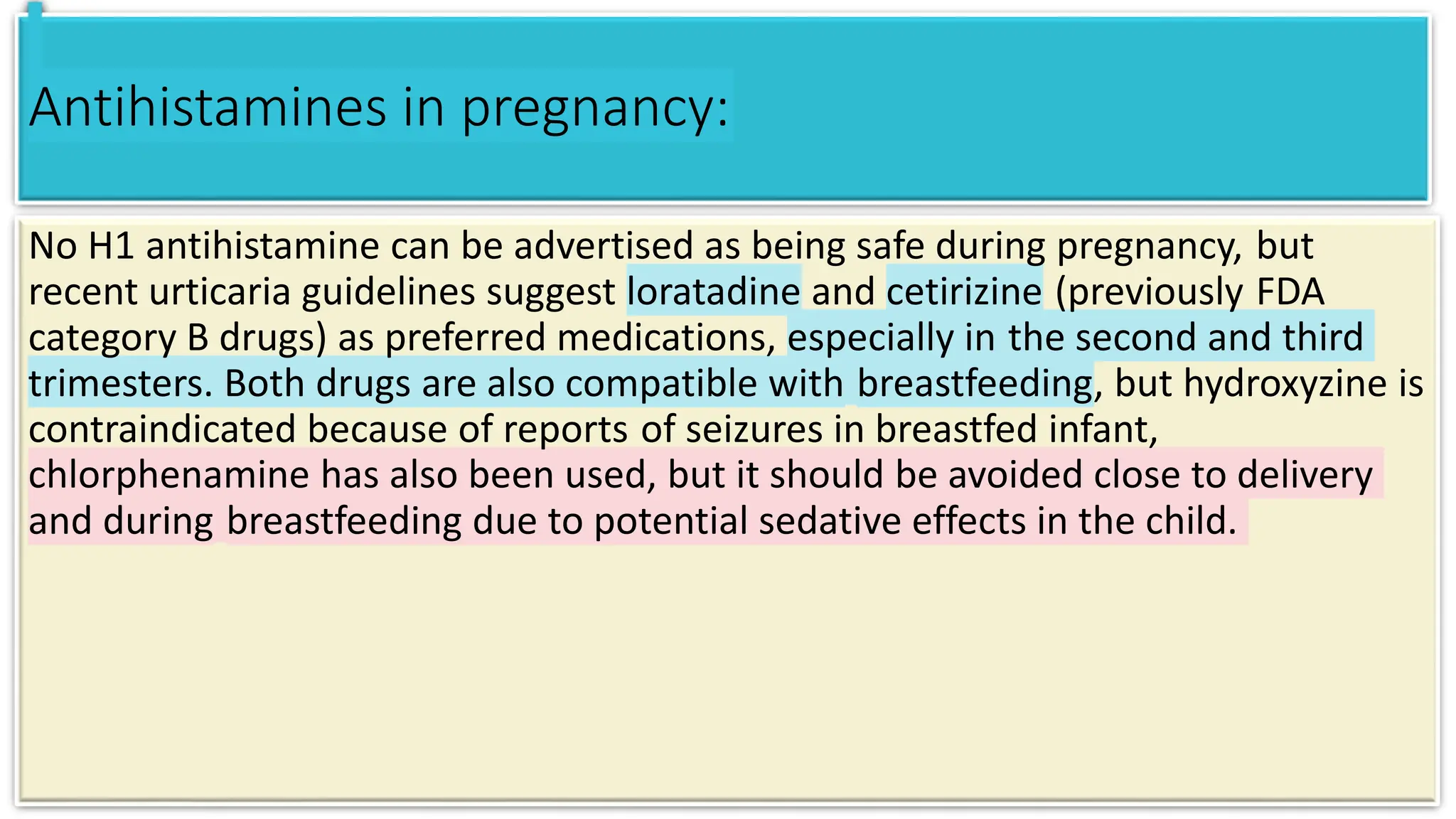 Antihistamines in pregnancy:

No H1 antihistamine can be advertised as being safe during pregnancy, but recent urticaria guidelines suggest loratadine and cetirizine (previously FDA category B drugs) as preferred medications, especially in the second and third trimesters. Both drugs are also compatible with breastfeeding, but hydroxyzine is contraindicated because of reports of seizures in breastfed infant, chlorphenamine has also been used, but it should be avoided close to delivery and during breastfeeding due to potential sedative effects in the child.